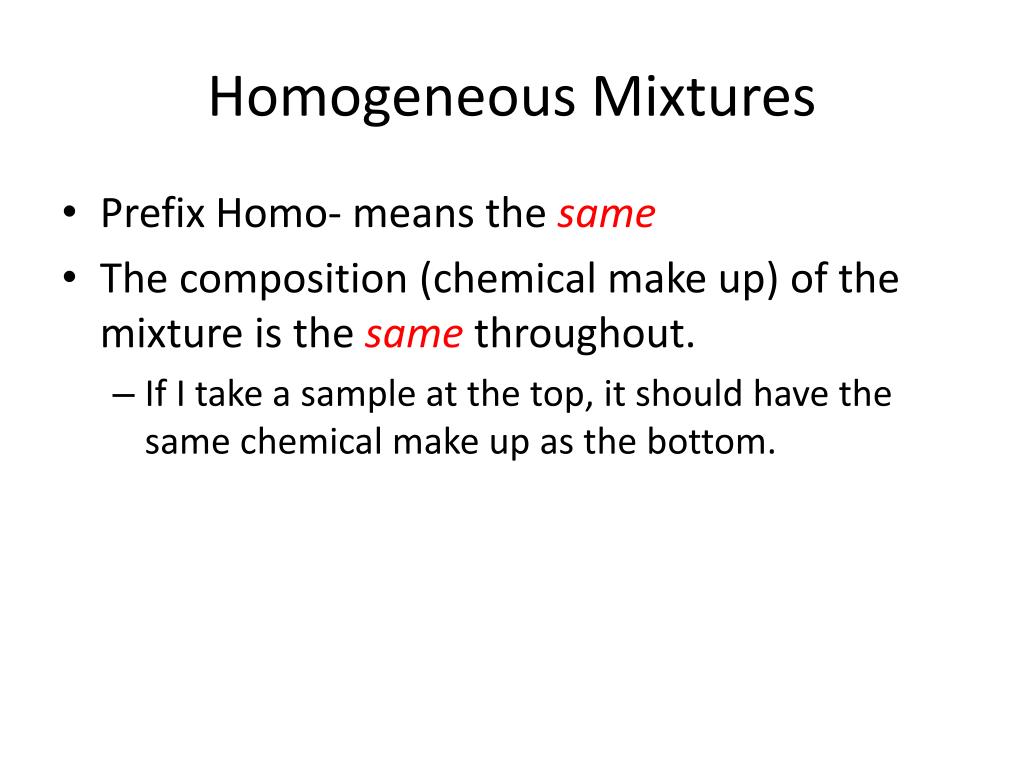 Homogeneous Mixtures

• Prefix Homo- means the same
• The composition (chemical make up) of the mixture is the same throughout.
– If I take a sample at the top, it should have the same chemical make up as the bottom.